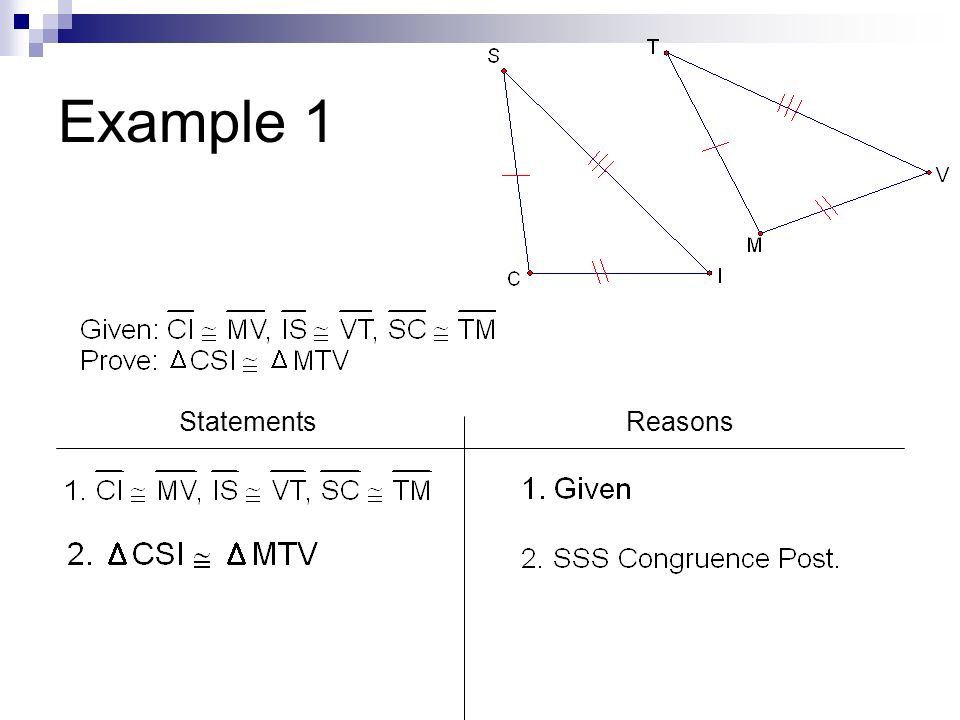 Example 1

S T V M C I

Given: $\overline{CI} \cong \overline{MV}$, $\overline{IS} \cong \overline{VT}$, $\overline{SC} \cong \overline{TM}$
Prove: $\Delta CSI \cong \Delta MTV$

| Statements | Reasons |
|---|---|
| 1. $\overline{CI} \cong \overline{MV}$, $\overline{IS} \cong \overline{VT}$, $\overline{SC} \cong \overline{TM}$ | 1. Given |
| 2. $\Delta CSI \cong \Delta MTV$ | 2. SSS Congruence Post. |